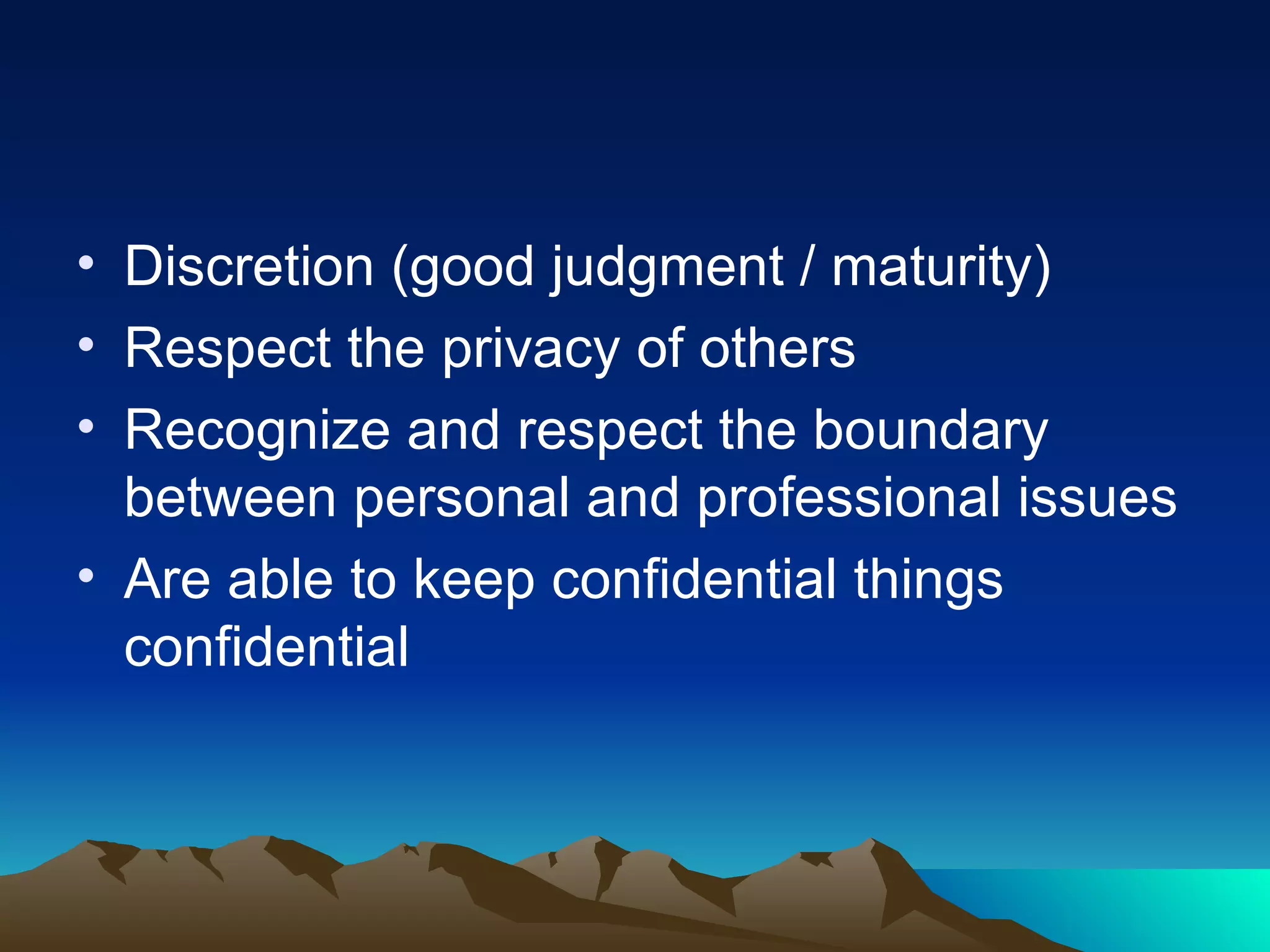 • Discretion (good judgment / maturity)
• Respect the privacy of others
• Recognize and respect the boundary between personal and professional issues
• Are able to keep confidential things confidential